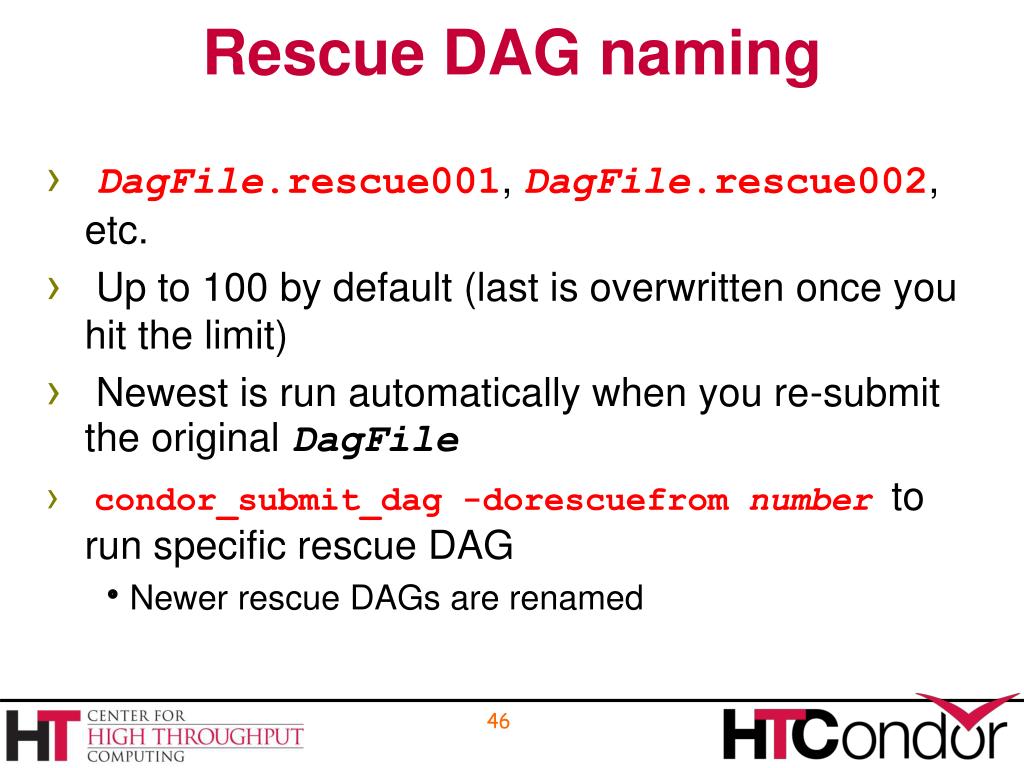 Rescue DAG naming

› DagFile.rescue001, DagFile.rescue002, etc.

› Up to 100 by default (last is overwritten once you hit the limit)

› Newest is run automatically when you re-submit the original DagFile

› condor_submit_dag -dorescuefrom number to run specific rescue DAG

• Newer rescue DAGs are renamed

HT CENTER FOR HIGH THROUGHPUT COMPUTING

46

HTCondor